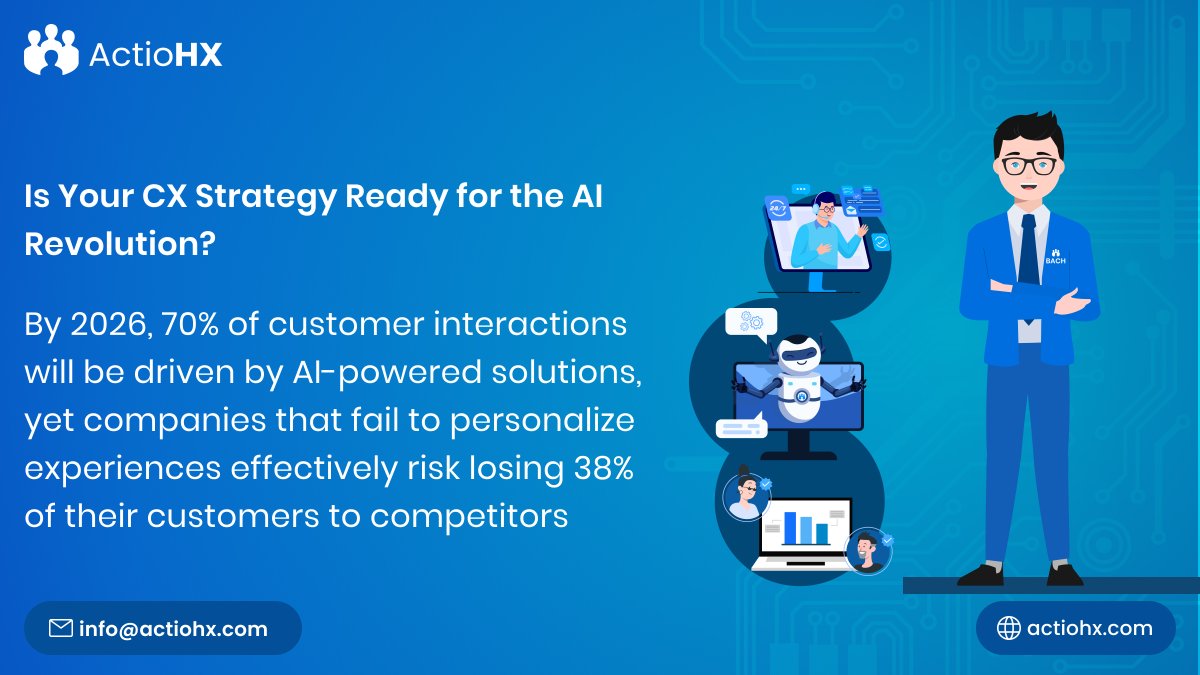 ActioHX

Is Your CX Strategy Ready for the AI Revolution?

By 2026, 70% of customer interactions will be driven by AI-powered solutions, yet companies that fail to personalize experiences effectively risk losing 38% of their customers to competitors

24/7

BACH

info@actiohx.com

actiohx.com